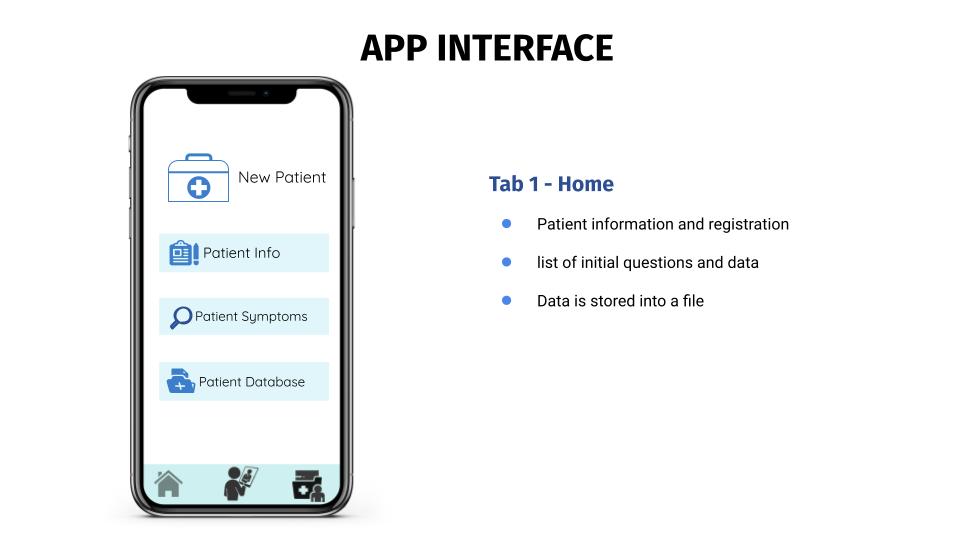 APP INTERFACE

New Patient

Patient Info

Patient Symptoms

Patient Database

Tab 1 - Home

- Patient information and registration
- list of initial questions and data
- Data is stored into a file